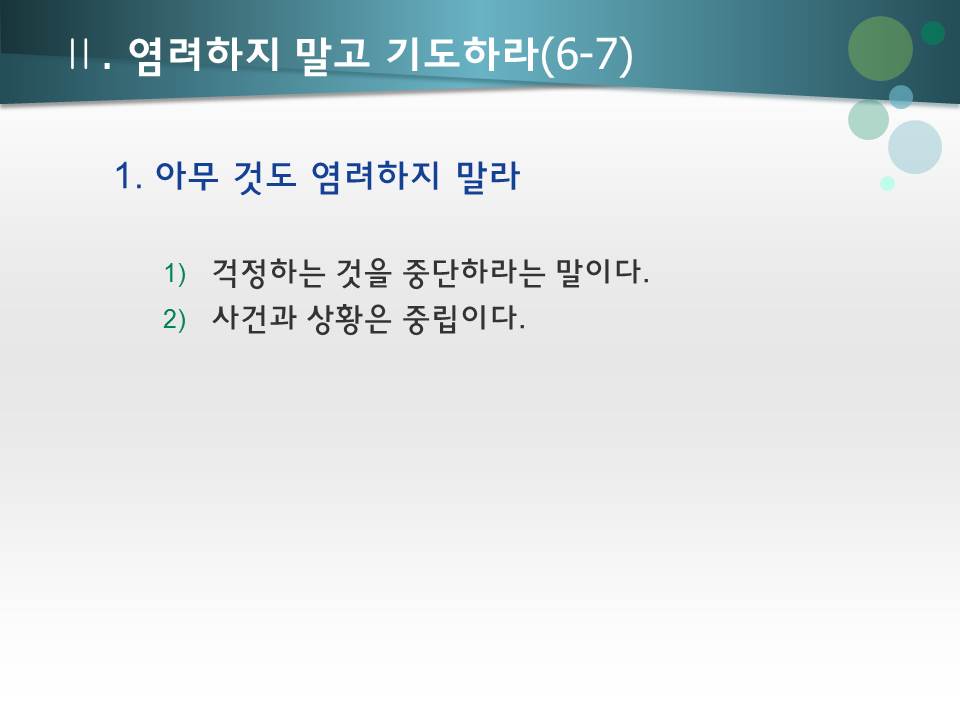 Ⅱ. 염려하지 말고 기도하라(6-7)

1. 아무 것도 염려하지 말라

1) 걱정하는 것을 중단하라는 말이다.
2) 사건과 상황은 중립이다.